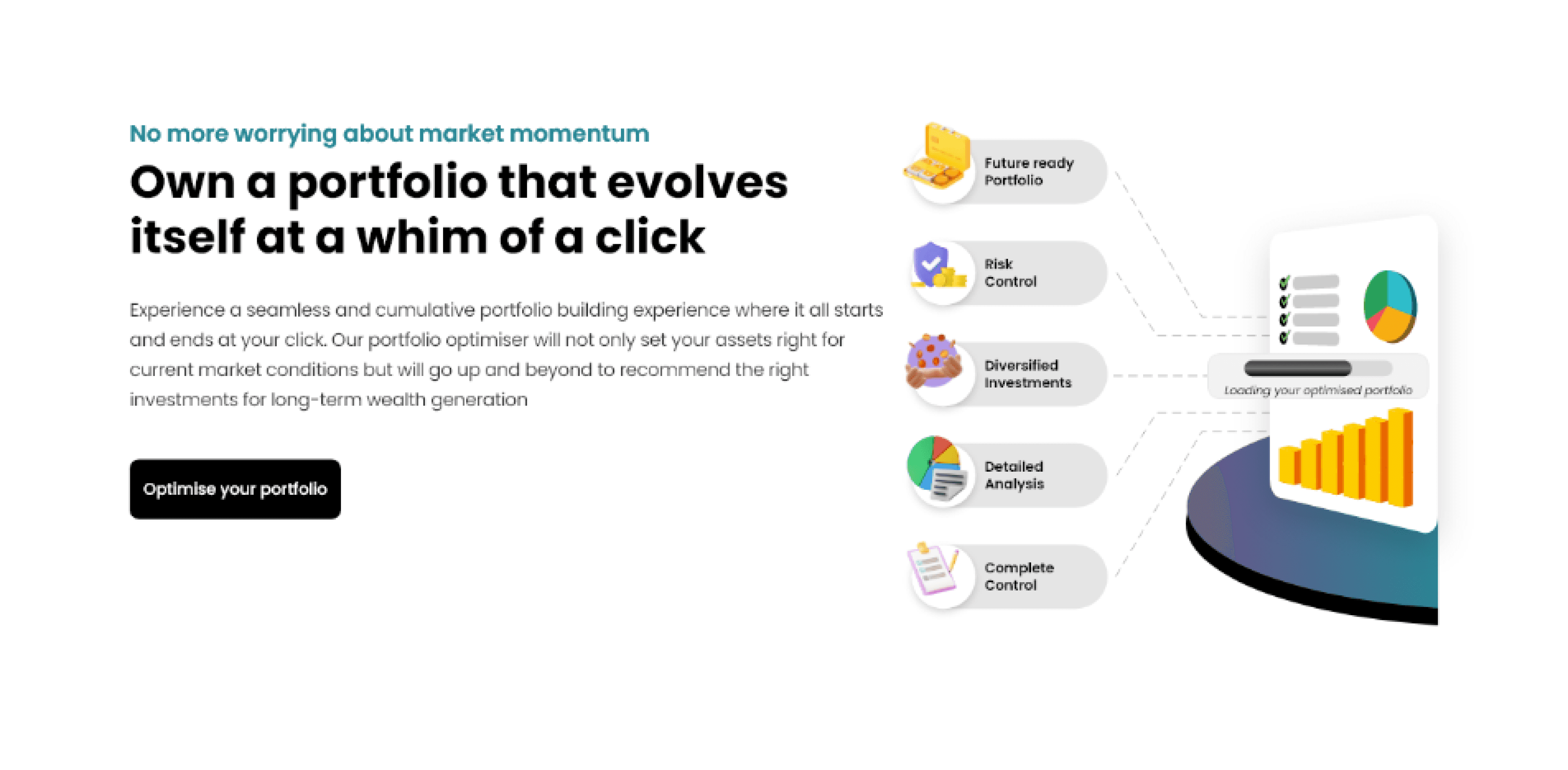 No more worrying about market momentum

Own a portfolio that evolves itself at a whim of a click

Experience a seamless and cumulative portfolio building experience where it all starts and ends at your click. Our portfolio optimiser will not only set your assets right for current market conditions but will go up and beyond to recommend the right investments for long-term wealth generation

Optimise your portfolio

Future ready Portfolio

Risk Control

Diversified Investments

Detailed Analysis

Complete Control

Loading your optimised portfolio